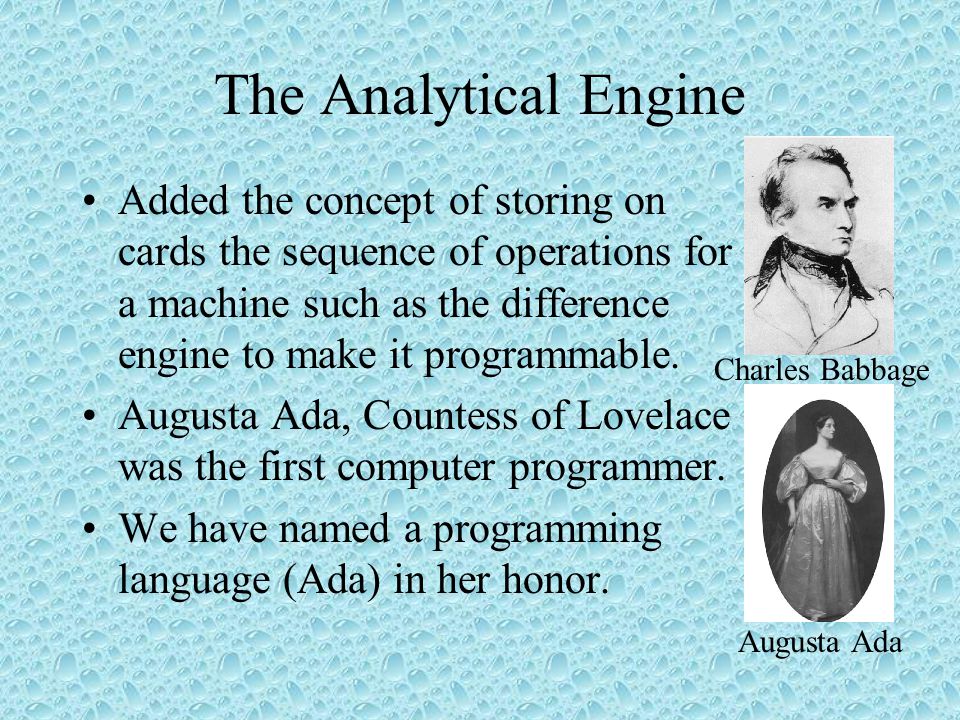 The Analytical Engine

• Added the concept of storing on cards the sequence of operations for a machine such as the difference engine to make it programmable.

• Augusta Ada, Countess of Lovelace was the first computer programmer.

• We have named a programming language (Ada) in her honor.

Charles Babbage

Augusta Ada